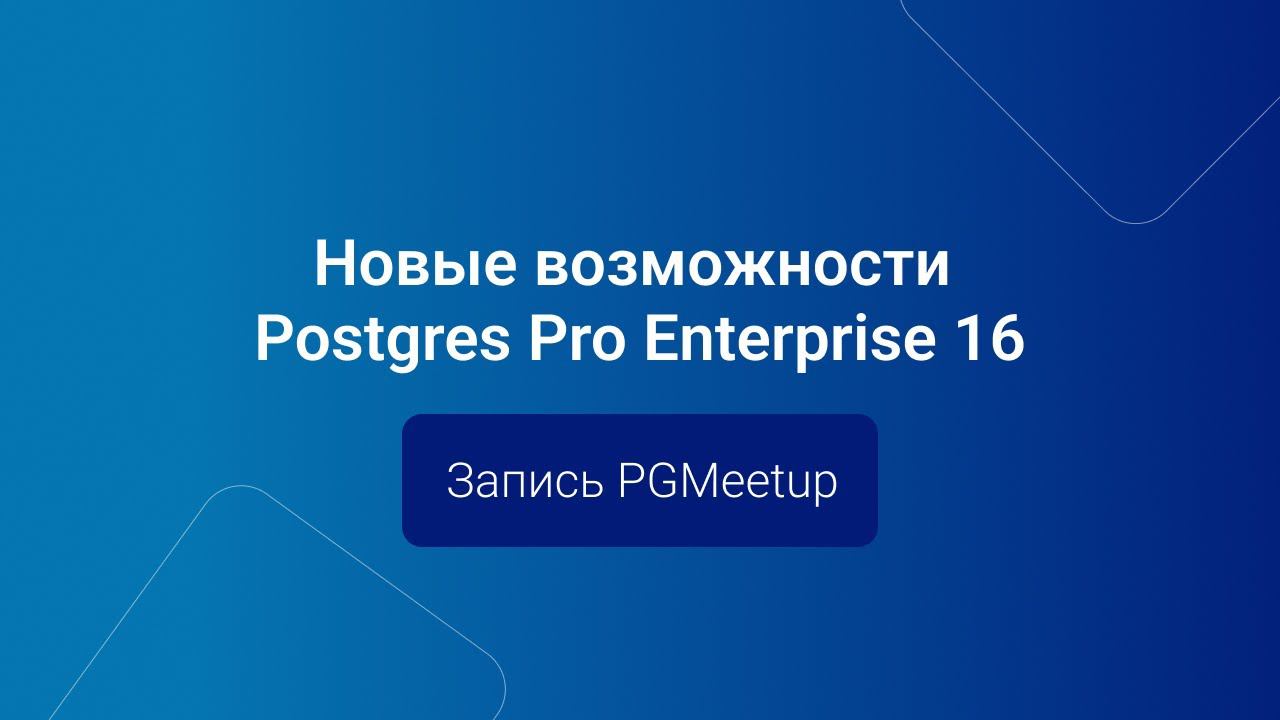 Новые возможности Postgres Pro Enterprise 16

Запись PGMeetup